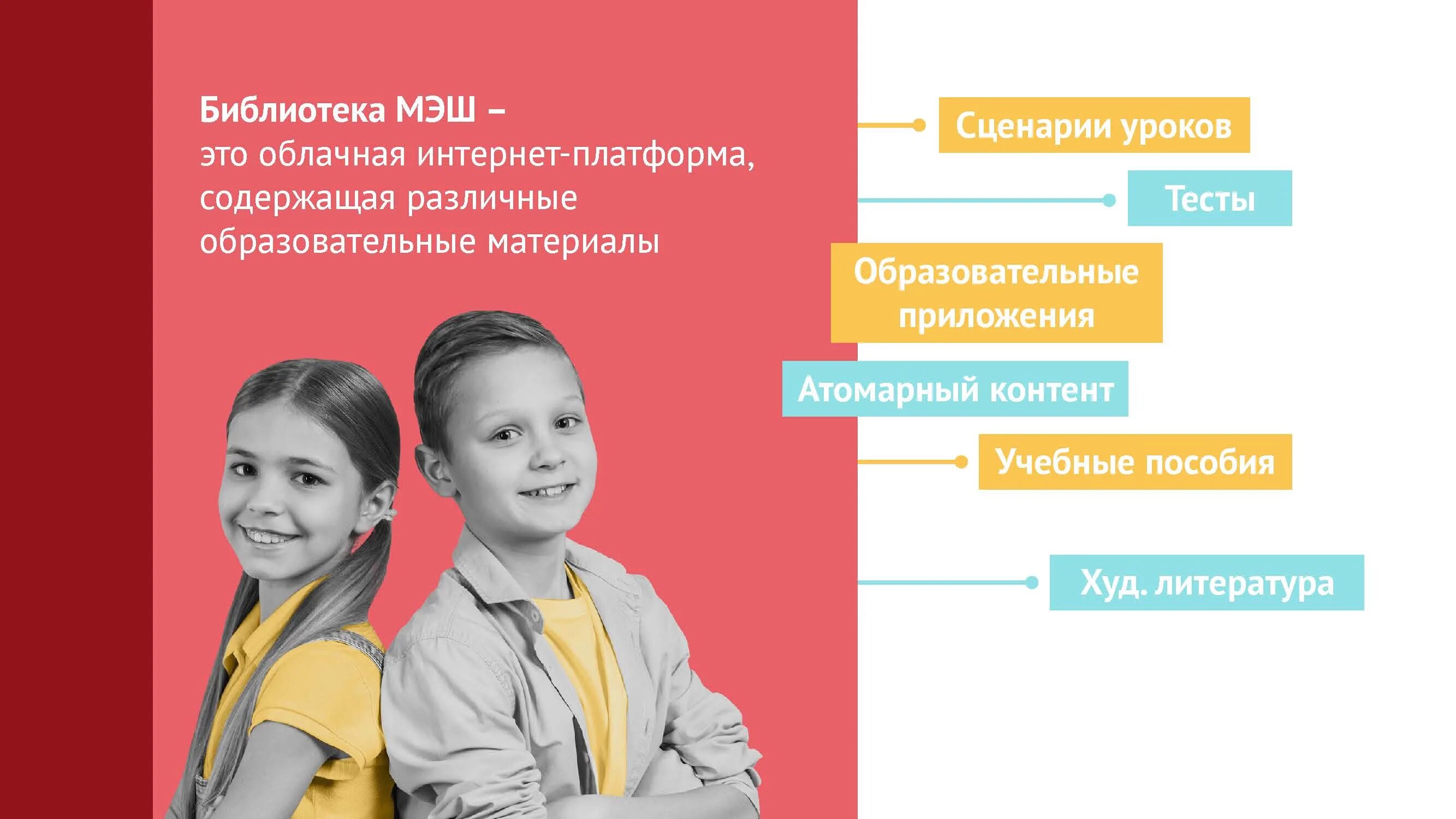 Библиотека МЭШ –
это облачная интернет-платформа, содержащая различные образовательные материалы

Сценарии уроков

Тесты

Образовательные приложения

Атомарный контент

Учебные пособия

Худ. литература